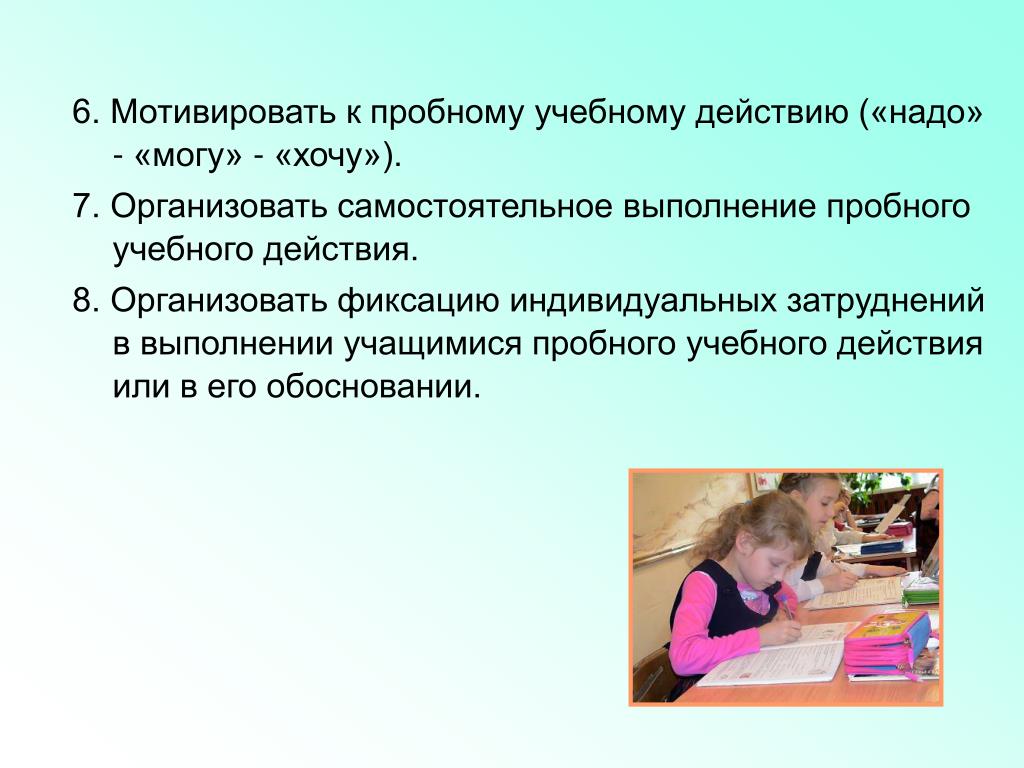 6. Мотивировать к пробному учебному действию («надо» - «могу» - «хочу»).

7. Организовать самостоятельное выполнение пробного учебного действия.

8. Организовать фиксацию индивидуальных затруднений в выполнении учащимися пробного учебного действия или в его обосновании.